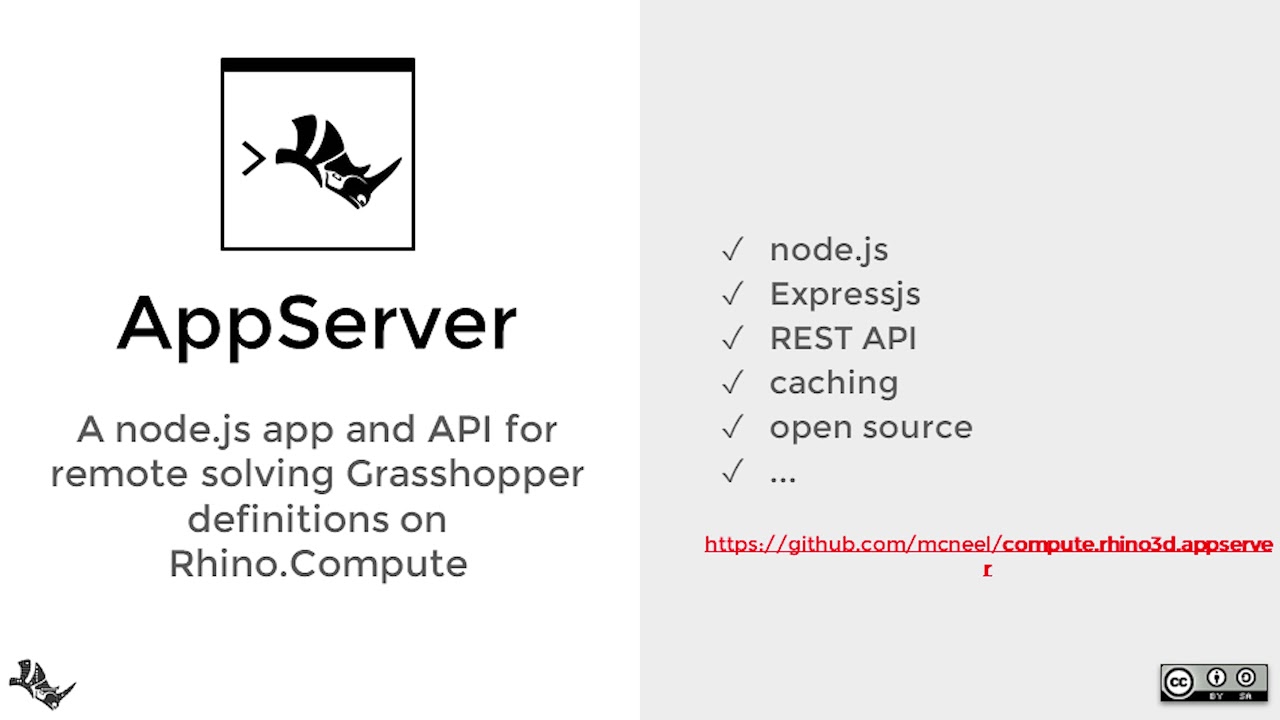 >

AppServer

A node.js app and API for remote solving Grasshopper definitions on Rhino.Compute

✓ node.js
✓ Expressjs
✓ REST API
✓ caching
✓ open source
✓ ...

https://github.com/mcneel/compute.rhino3d.appserver

cc BY SA